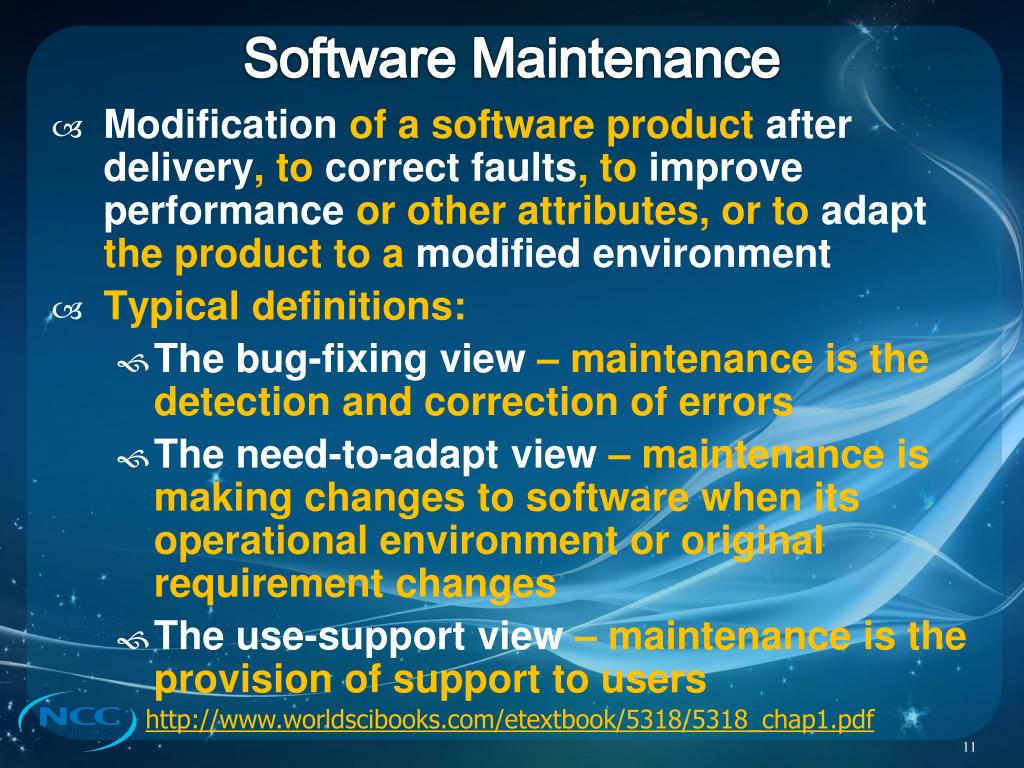 Software Maintenance

Modification of a software product after delivery, to correct faults, to improve performance or other attributes, or to adapt the product to a modified environment

Typical definitions:

The bug-fixing view – maintenance is the detection and correction of errors

The need-to-adapt view – maintenance is making changes to software when its operational environment or original requirement changes

The use-support view – maintenance is the provision of support to users

NCC

http://www.worldscibooks.com/etextbook/5318/5318_chap1.pdf

11